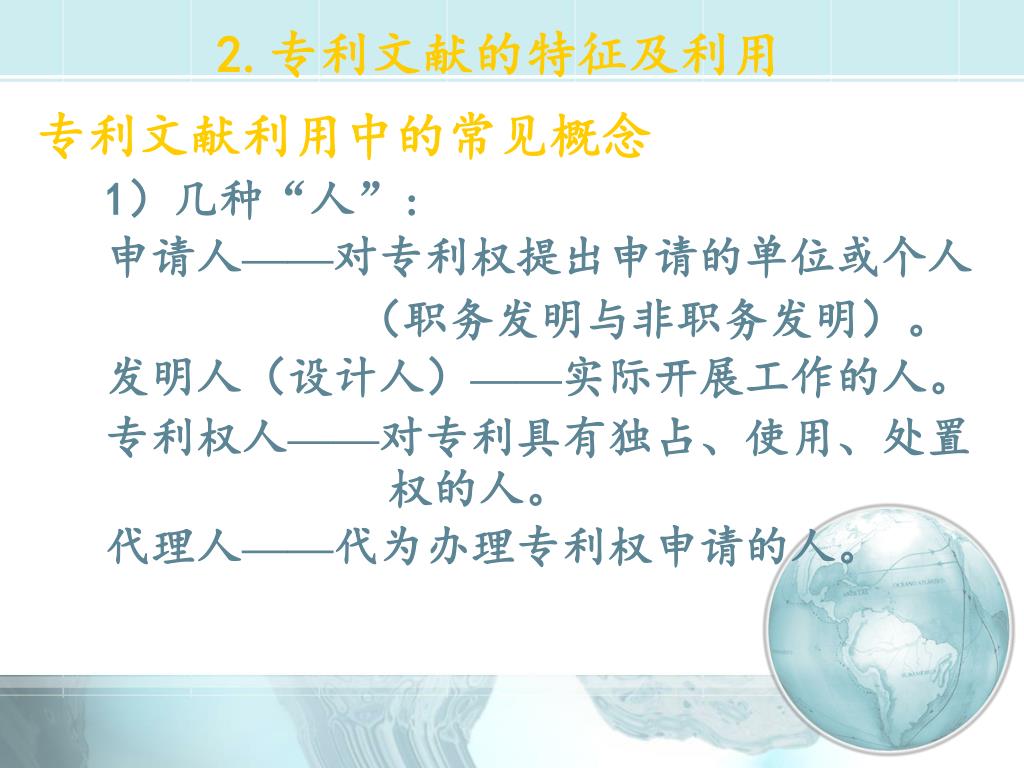 2. 专利文献的特征及利用

专利文献利用中的常见概念

1）几种“人”：

申请人——对专利权提出申请的单位或个人（职务发明与非职务发明）。

发明人（设计人）——实际开展工作的人。

专利权人——对专利具有独占、使用、处置权的人。

代理人——代为办理专利权申请的人。